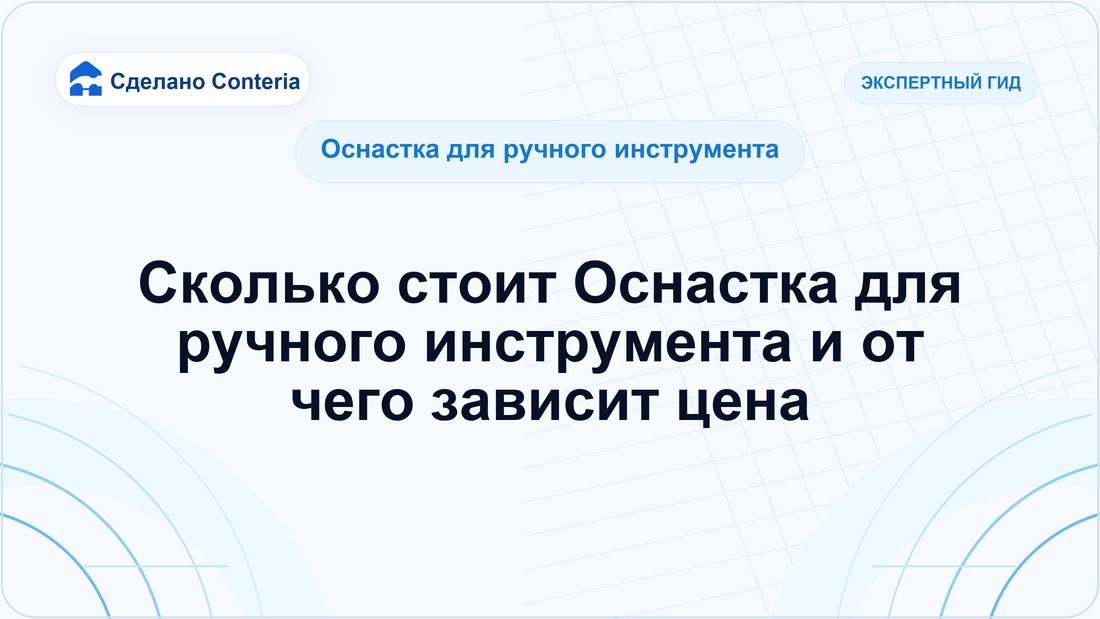 Сделано Conteria

ЭКСПЕРТНЫЙ ГИД

Оснастка для ручного инструмента

Сколько стоит Оснастка для ручного инструмента и от чего зависит цена